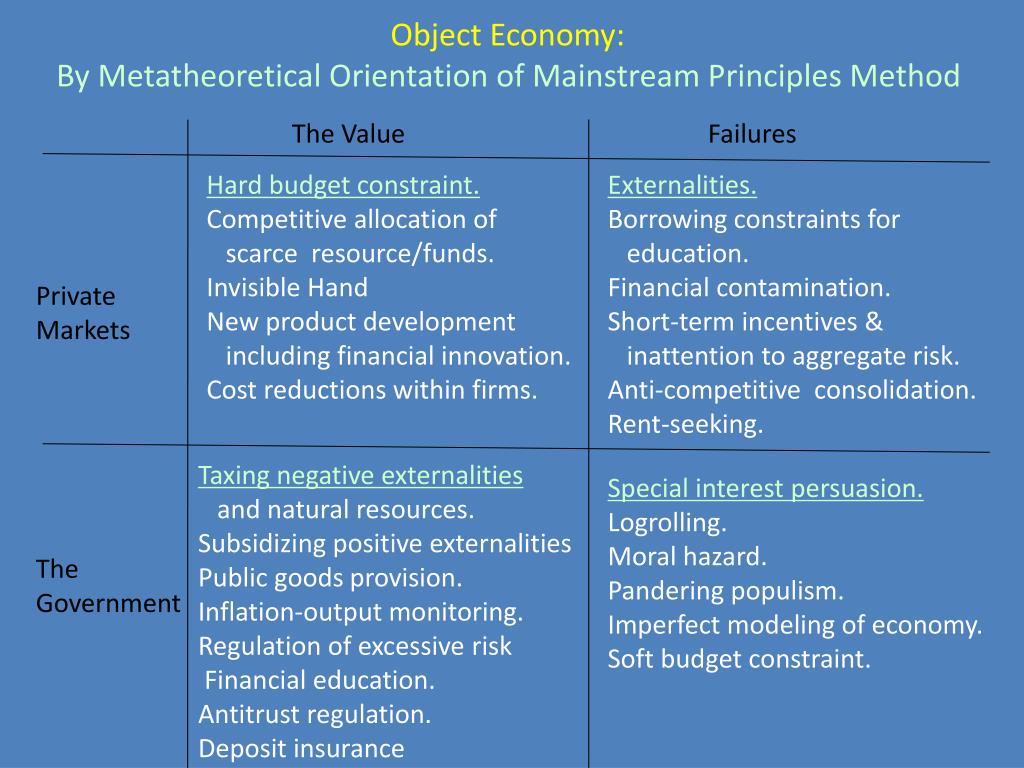 Object Economy:
By Metatheoretical Orientation of Mainstream Principles Method

| | The Value | Failures |
|---|---|---|
| Private Markets | Hard budget constraint. Competitive allocation of scarce resource/funds. Invisible Hand New product development including financial innovation. Cost reductions within firms. | Externalities. Borrowing constraints for education. Financial contamination. Short-term incentives & inattention to aggregate risk. Anti-competitive consolidation. Rent-seeking. |
| The Government | Taxing negative externalities and natural resources. Subsidizing positive externalities Public goods provision. Inflation-output monitoring. Regulation of excessive risk Financial education. Antitrust regulation. Deposit insurance | Special interest persuasion. Logrolling. Moral hazard. Pandering populism. Imperfect modeling of economy. Soft budget constraint. |